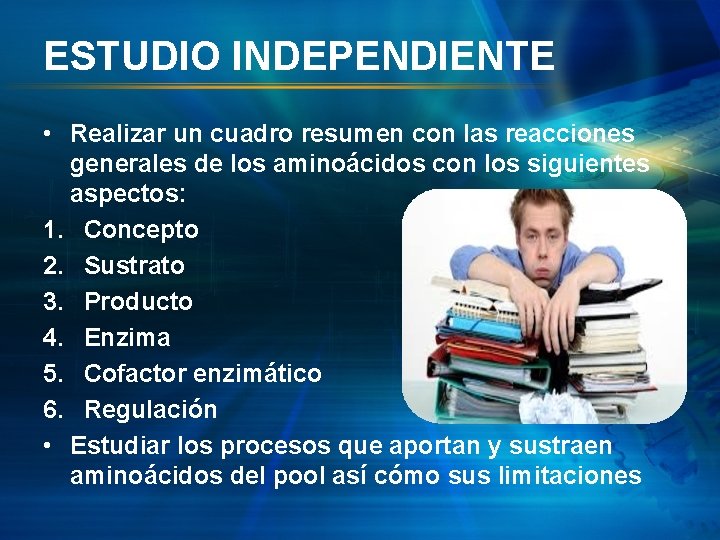 ESTUDIO INDEPENDIENTE

• Realizar un cuadro resumen con las reacciones generales de los aminoácidos con los siguientes aspectos:
1. Concepto
2. Sustrato
3. Producto
4. Enzima
5. Cofactor enzimático
6. Regulación
• Estudiar los procesos que aportan y sustraen aminoácidos del pool así cómo sus limitaciones